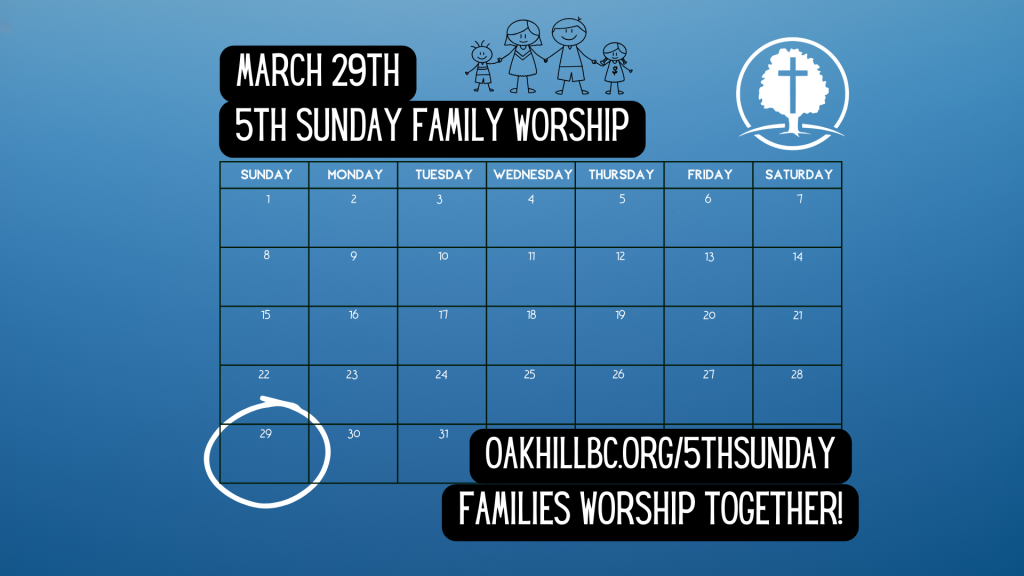 MARCH 29TH
5TH SUNDAY FAMILY WORSHIP

| SUNDAY | MONDAY | TUESDAY | WEDNESDAY | THURSDAY | FRIDAY | SATURDAY |
|---|---|---|---|---|---|---|
| 1 | 2 | 3 | 4 | 5 | 6 | 7 |
| 8 | 9 | 10 | 11 | 12 | 13 | 14 |
| 15 | 16 | 17 | 18 | 19 | 20 | 21 |
| 22 | 23 | 24 | 25 | 26 | 27 | 28 |
| 29 | 30 | 31 | | | | |

OAKHILLBC.ORG/5THSUNDAY
FAMILIES WORSHIP TOGETHER!